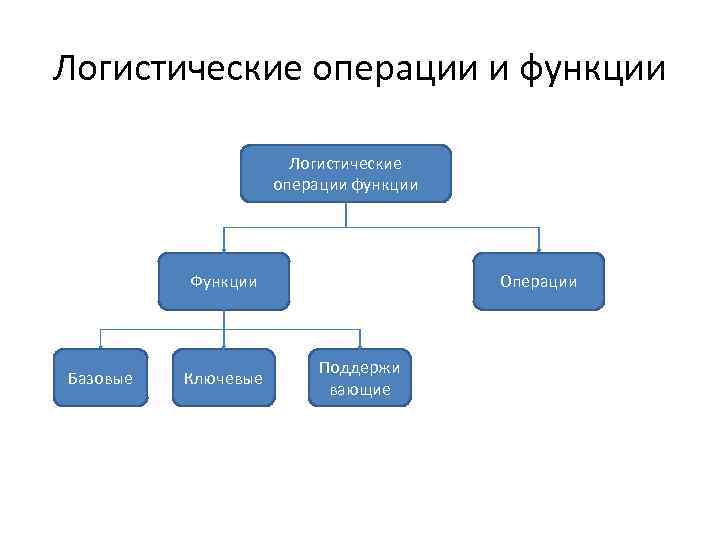 Логистические операции и функции

Логистические операции функции

Функции

Операции

Базовые

Ключевые

Поддерживающие